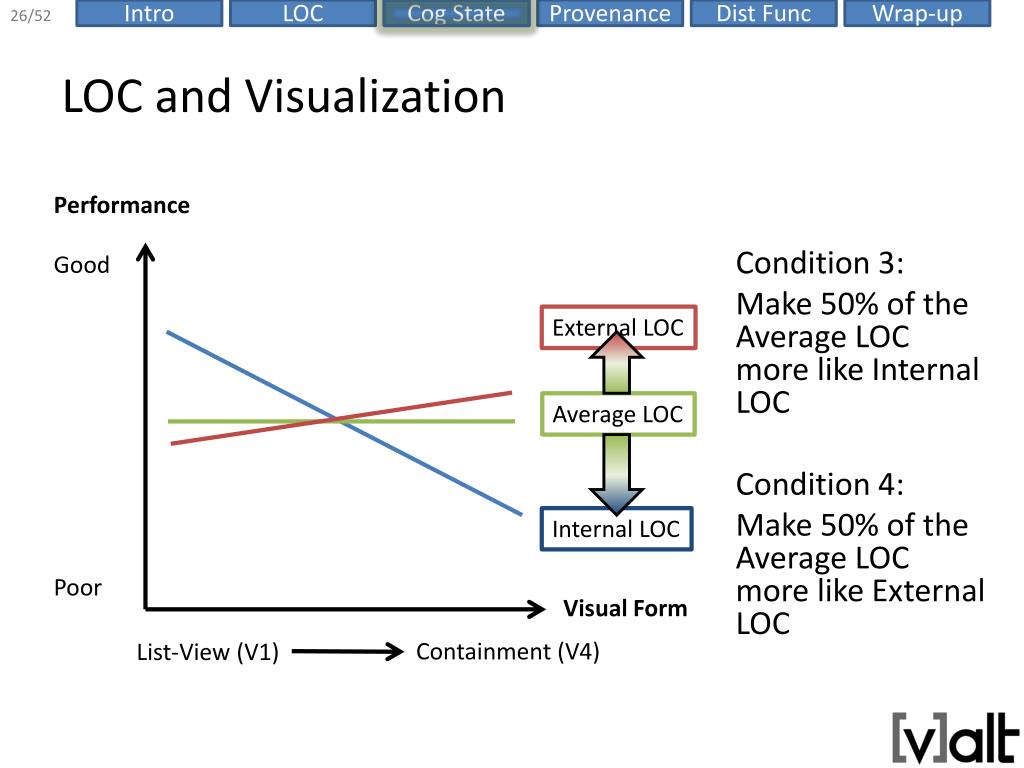 26/52 Intro LOC Cog State Provenance Dist Func Wrap-up

LOC and Visualization

Performance

Good

Poor

External LOC

Average LOC

Internal LOC

Visual Form

List-View (V1) Containment (V4)

Condition 3:

Make 50% of the Average LOC more like Internal LOC

Condition 4:

Make 50% of the Average LOC more like External LOC

[v]alt